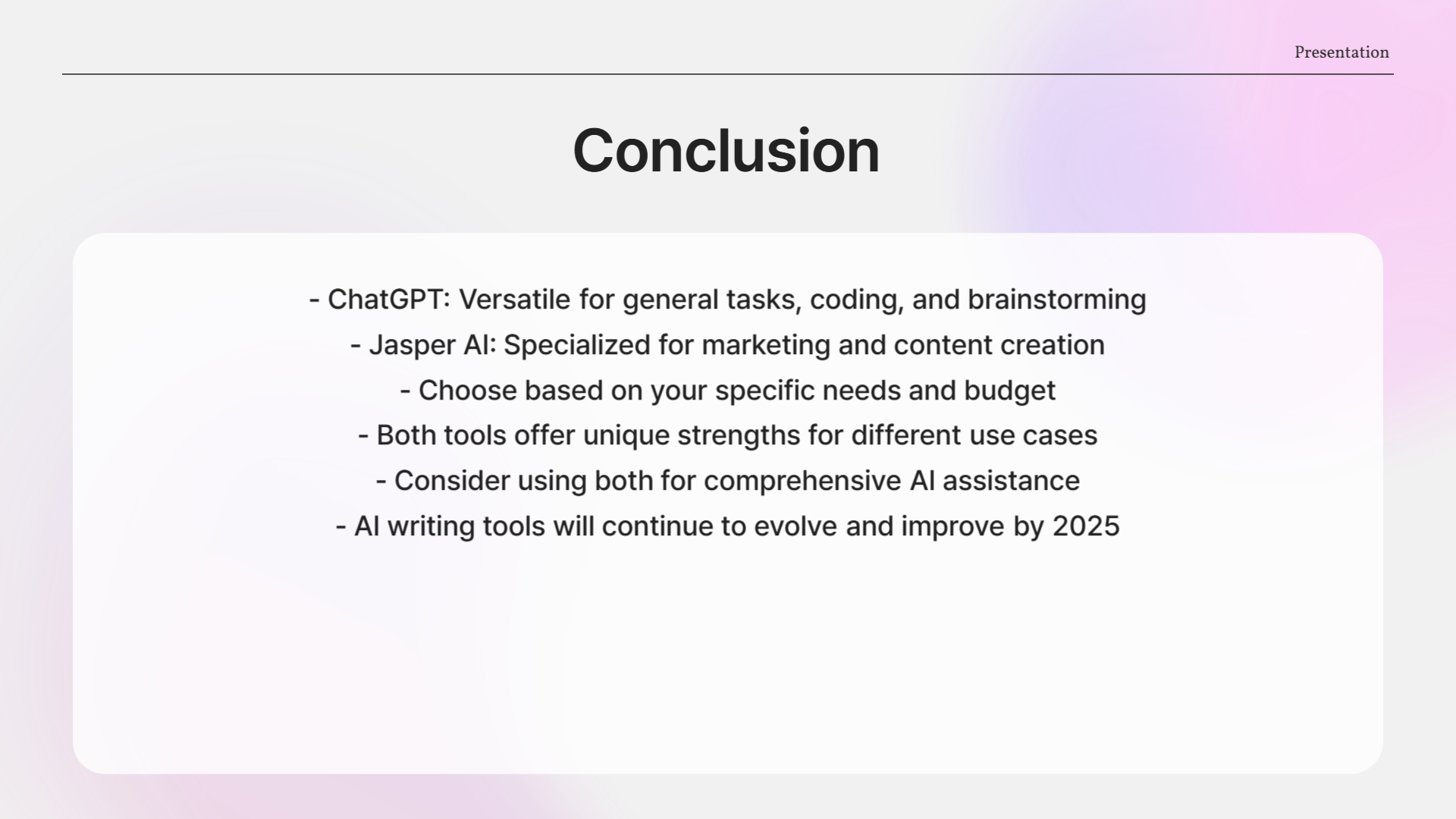 Presentation

Conclusion

- ChatGPT: Versatile for general tasks, coding, and brainstorming
- Jasper AI: Specialized for marketing and content creation
- Choose based on your specific needs and budget
- Both tools offer unique strengths for different use cases
- Consider using both for comprehensive AI assistance
- AI writing tools will continue to evolve and improve by 2025